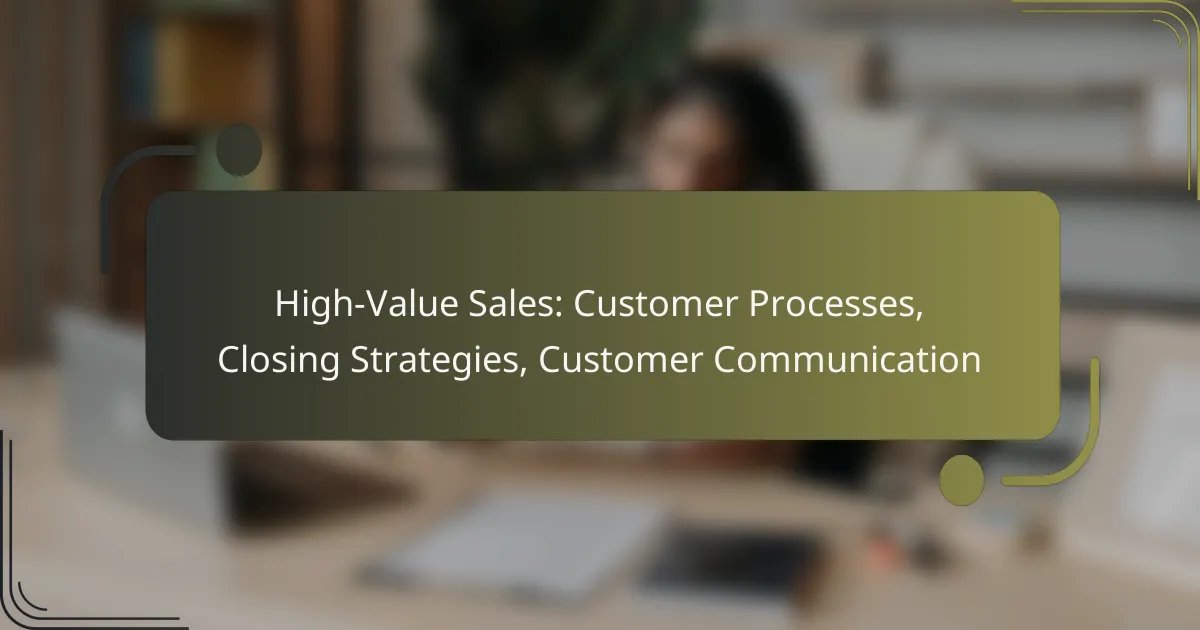 High-Value Sales: Customer Processes, Closing Strategies, Customer Communication